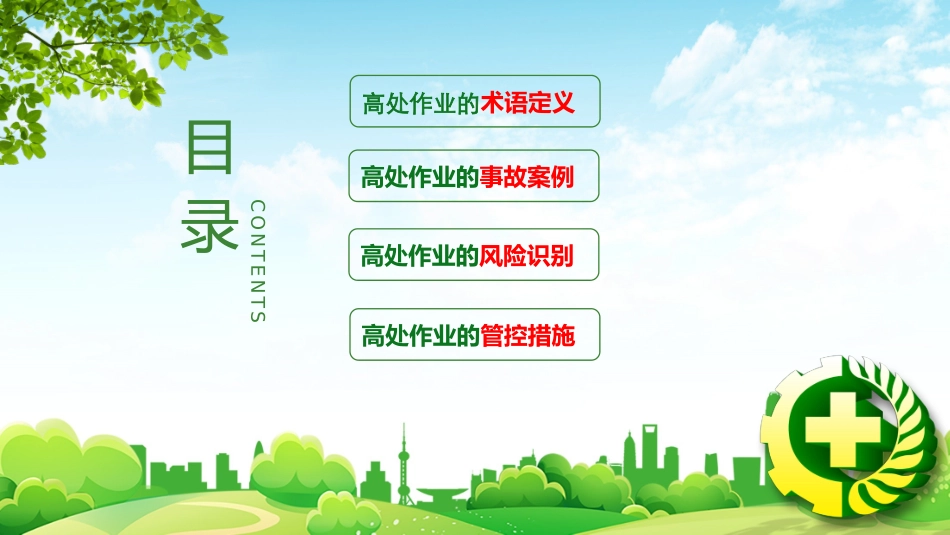 目录

CONTENTS

高处作业的术语定义

高处作业的事故案例

高处作业的风险识别

高处作业的管控措施